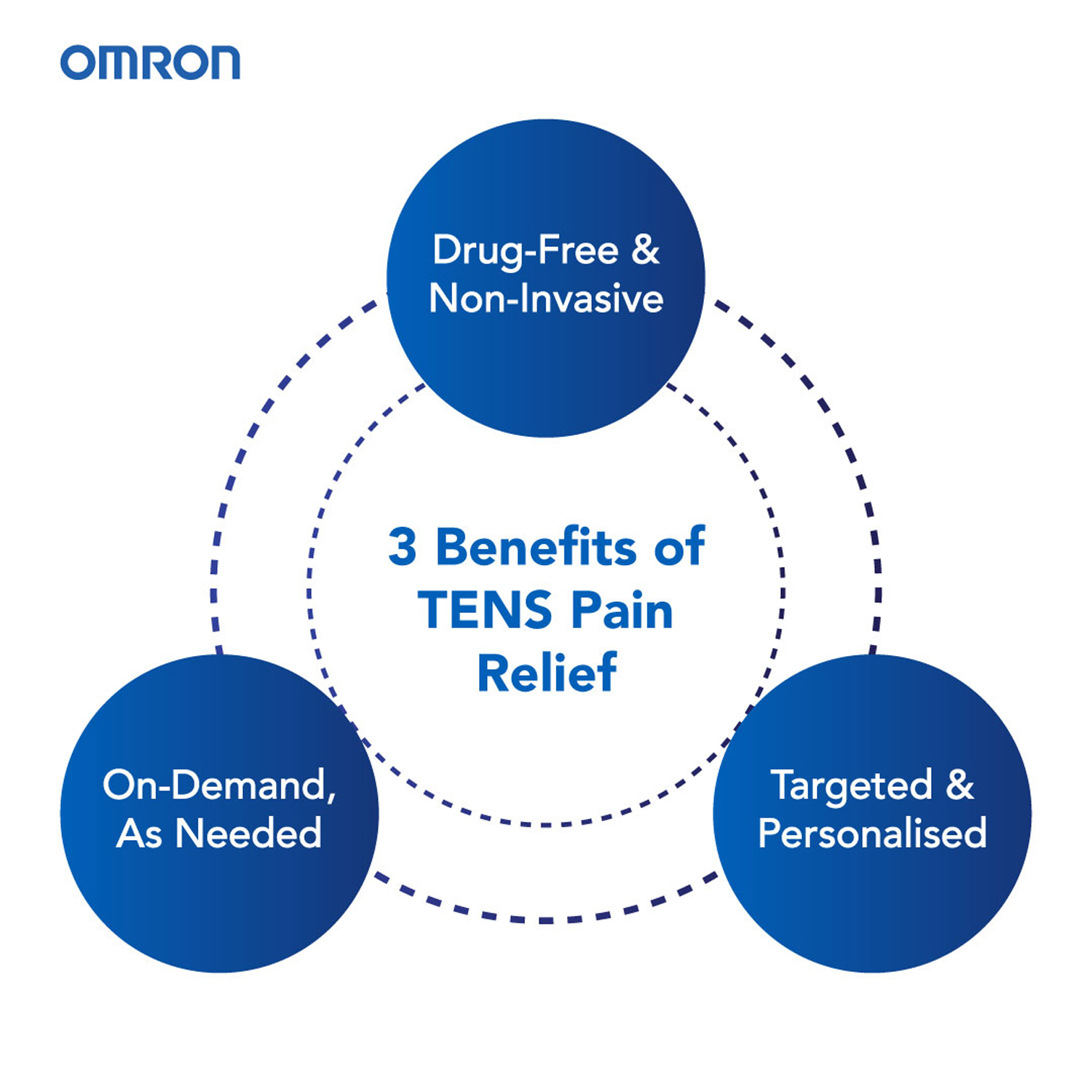 OMRON

Drug-Free & Non-Invasive

3 Benefits of TENS Pain Relief

On-Demand, As Needed

Targeted & Personalised